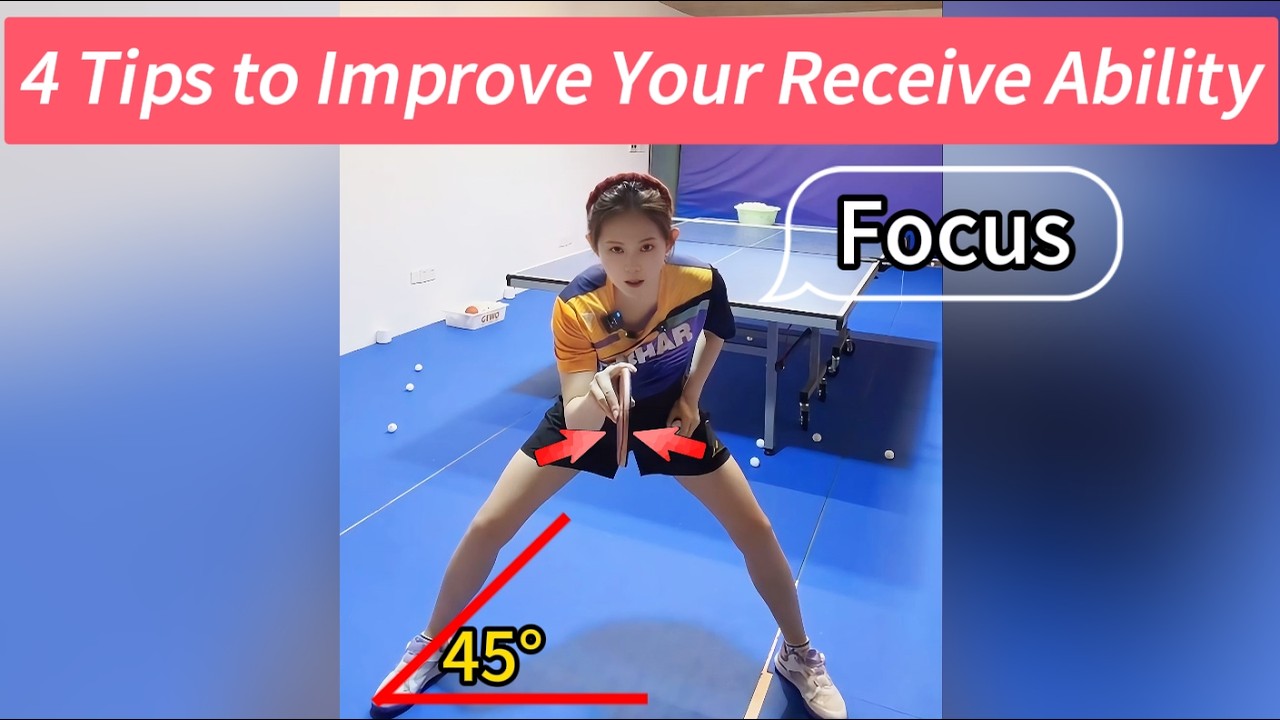 4 Tips to Improve Your Receive Ability

Focus

45°